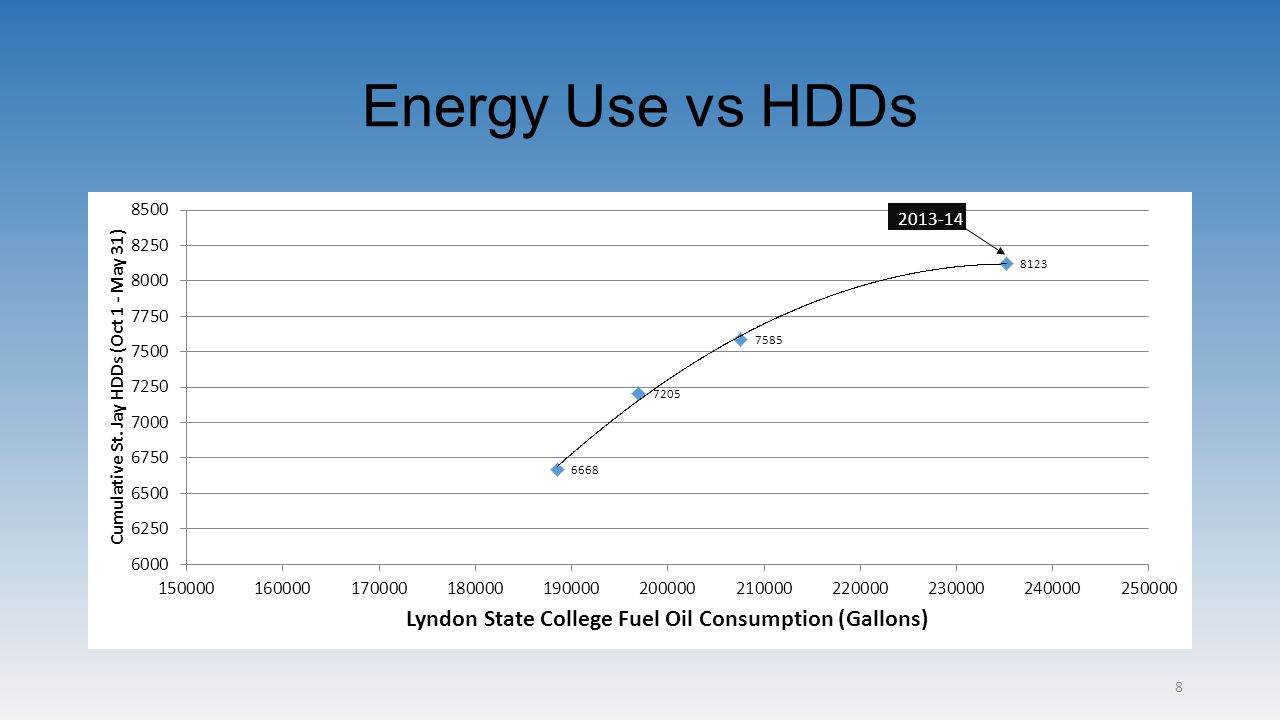 Energy Use vs HDDs

Cumulative St. Jay HDDs (Oct 1 - May 31)

8500
8250
8000
7750
7500
7250
7000
6750
6500
6250
6000

2013-14

8123

7585

7205

6668

150000 160000 170000 180000 190000 200000 210000 220000 230000 240000 250000

Lyndon State College Fuel Oil Consumption (Gallons)

8